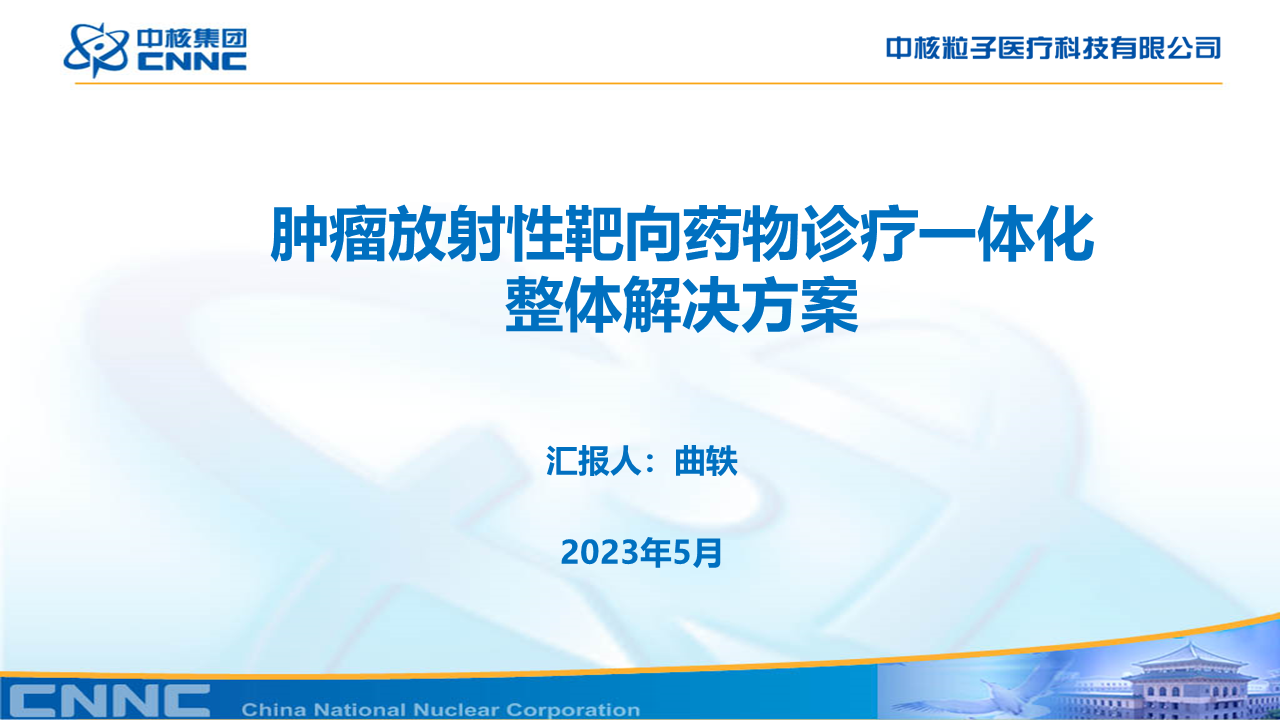 中核集团
CNNC

中核粒子医疗科技有限公司

肿瘤放射性靶向药物诊疗一体化
整体解决方案

汇报人：曲轶

2023年5月

CNNC China National Nuclear Corporation